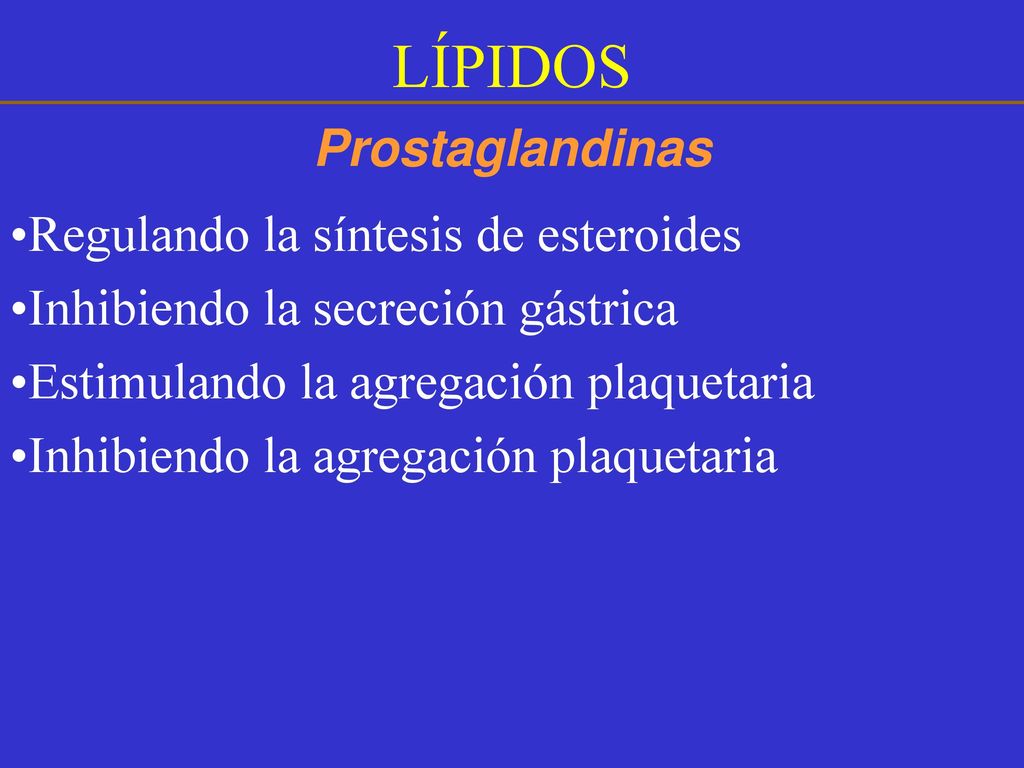 LÍPIDOS

Prostaglandinas

•Regulando la síntesis de esteroides

•Inhibiendo la secreción gástrica

•Estimulando la agregación plaquetaria

•Inhibiendo la agregación plaquetaria